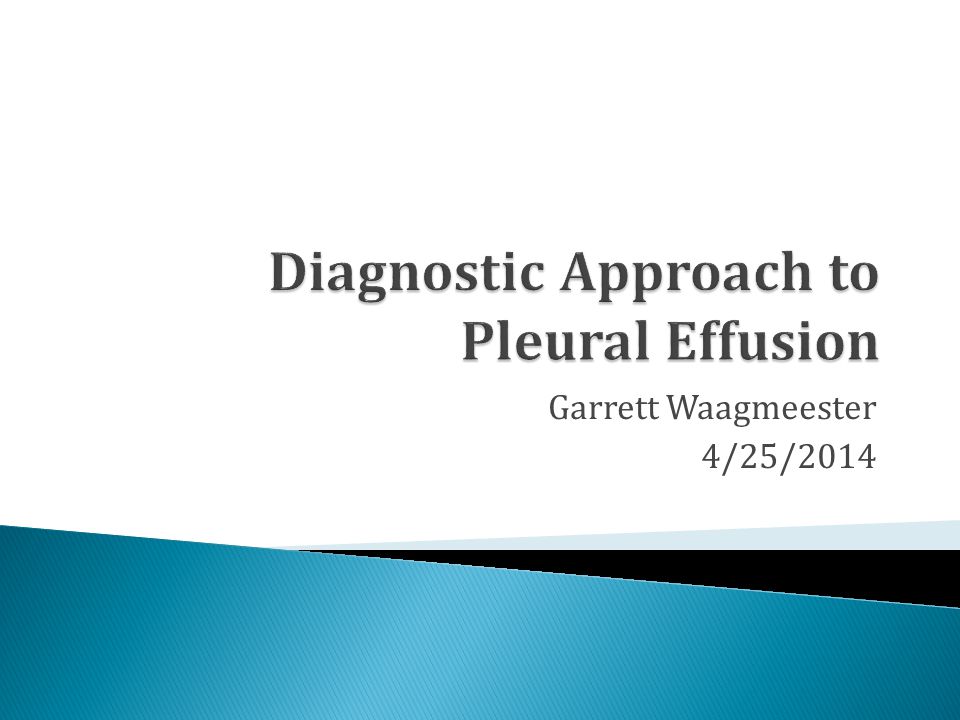 Diagnostic Approach to Pleural Effusion

Garrett Waagmeester
4/25/2014